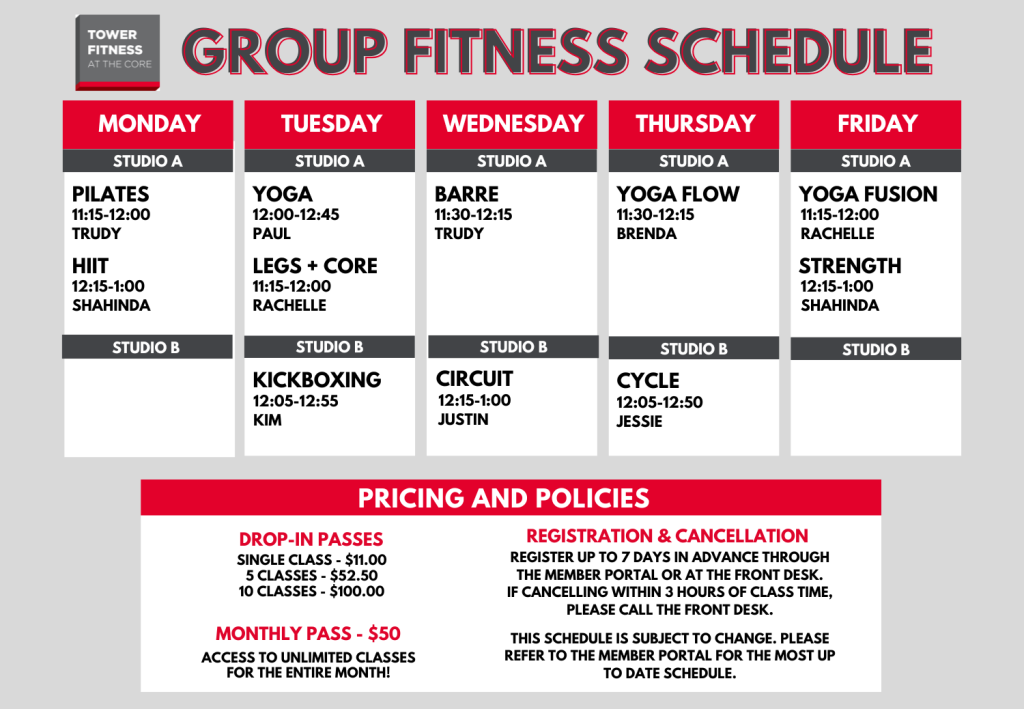 TOWER FITNESS AT THE CORE

GROUP FITNESS SCHEDULE

MONDAY
STUDIO A
PILATES
11:15-12:00
TRUDY
HIIT
12:15-1:00
SHAHINDA
STUDIO B

TUESDAY
STUDIO A
YOGA
12:00-12:45
PAUL
LEGS + CORE
11:15-12:00
RACHELLE
STUDIO B
KICKBOXING
12:05-12:55
KIM

WEDNESDAY
STUDIO A
BARRE
11:30-12:15
TRUDY
STUDIO B
CIRCUIT
12:15-1:00
JUSTIN

THURSDAY
STUDIO A
YOGA FLOW
11:30-12:15
BRENDA
STUDIO B
CYCLE
12:05-12:50
JESSIE

FRIDAY
STUDIO A
YOGA FUSION
11:15-12:00
RACHELLE
STRENGTH
12:15-1:00
SHAHINDA
STUDIO B

PRICING AND POLICIES

DROP-IN PASSES
SINGLE CLASS - $11.00
5 CLASSES - $52.50
10 CLASSES - $100.00

MONTHLY PASS - $50
ACCESS TO UNLIMITED CLASSES FOR THE ENTIRE MONTH!

REGISTRATION & CANCELLATION
REGISTER UP TO 7 DAYS IN ADVANCE THROUGH THE MEMBER PORTAL OR AT THE FRONT DESK. IF CANCELLING WITHIN 3 HOURS OF CLASS TIME, PLEASE CALL THE FRONT DESK.

THIS SCHEDULE IS SUBJECT TO CHANGE. PLEASE REFER TO THE MEMBER PORTAL FOR THE MOST UP TO DATE SCHEDULE.